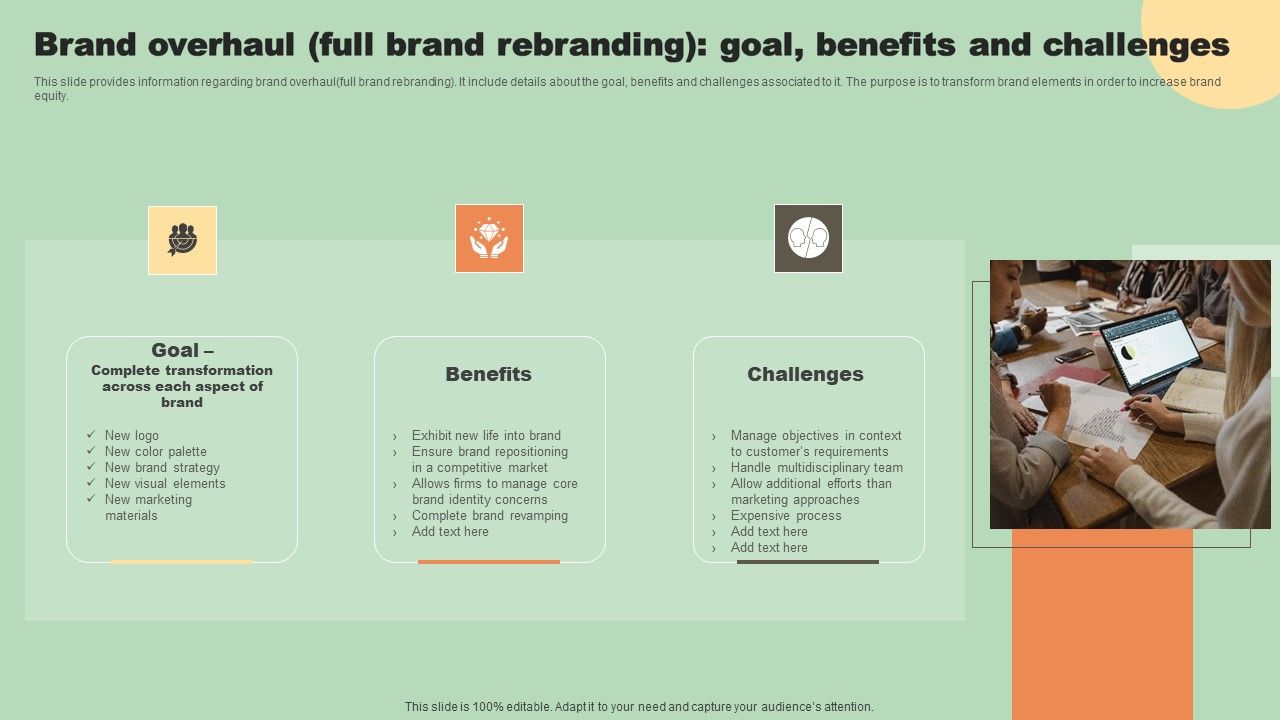 Brand overhaul (full brand rebranding): goal, benefits and challenges

This slide provides information regarding brand overhaul(full brand rebranding). It include details about the goal, benefits and challenges associated to it. The purpose is to transform brand elements in order to increase brand equity.

Goal –
Complete transformation across each aspect of brand

✓ New logo
✓ New color palette
✓ New brand strategy
✓ New visual elements
✓ New marketing materials

Benefits

› Exhibit new life into brand
› Ensure brand repositioning in a competitive market
› Allows firms to manage core brand identity concerns
› Complete brand revamping
› Add text here

Challenges

› Manage objectives in context to customer's requirements
› Handle multidisciplinary team
› Allow additional efforts than marketing approaches
› Expensive process
› Add text here
› Add text here

This slide is 100% editable. Adapt it to your need and capture your audience's attention.